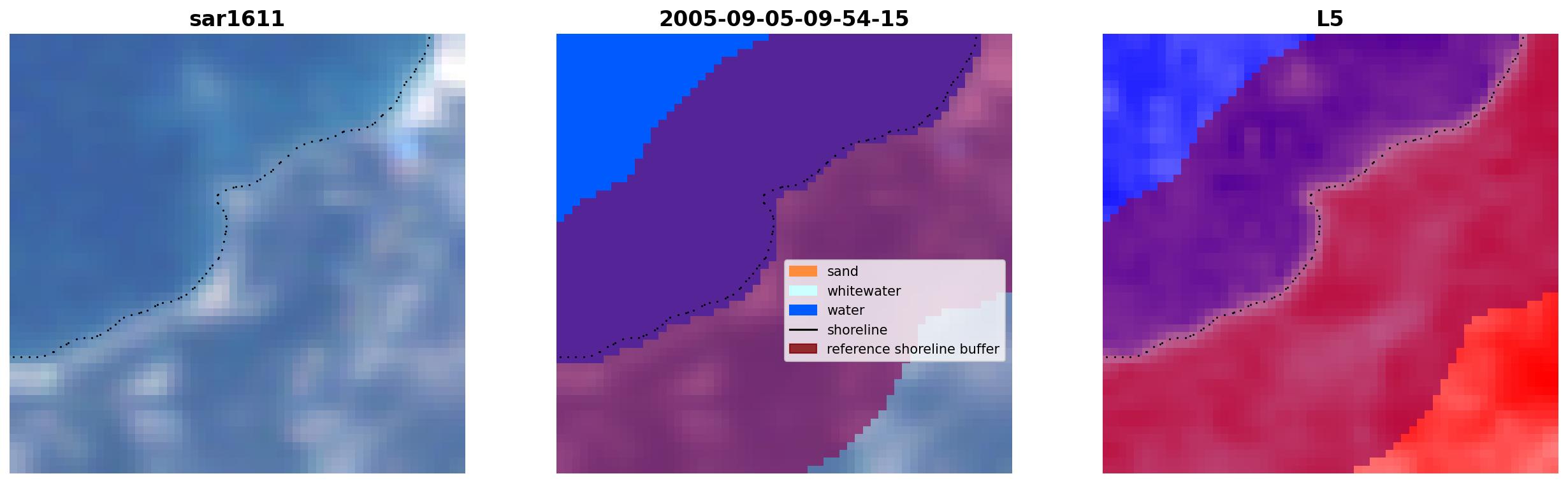 sar1611

2005-09-05-09-54-15

sand
whitewater
water
shoreline
reference shoreline buffer

L5